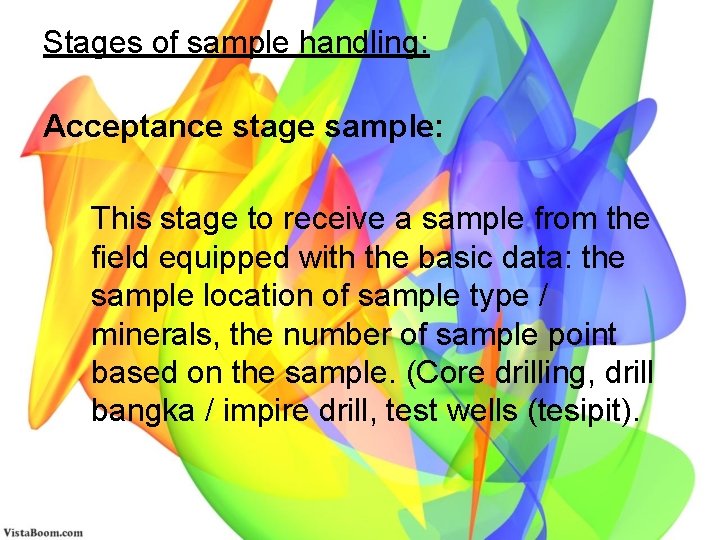 Stages of sample handling:

Acceptance stage sample:

This stage to receive a sample from the field equipped with the basic data: the sample location of sample type / minerals, the number of sample point based on the sample. (Core drilling, drill bangka / impire drill, test wells (tesipit).

VistaBoom.com